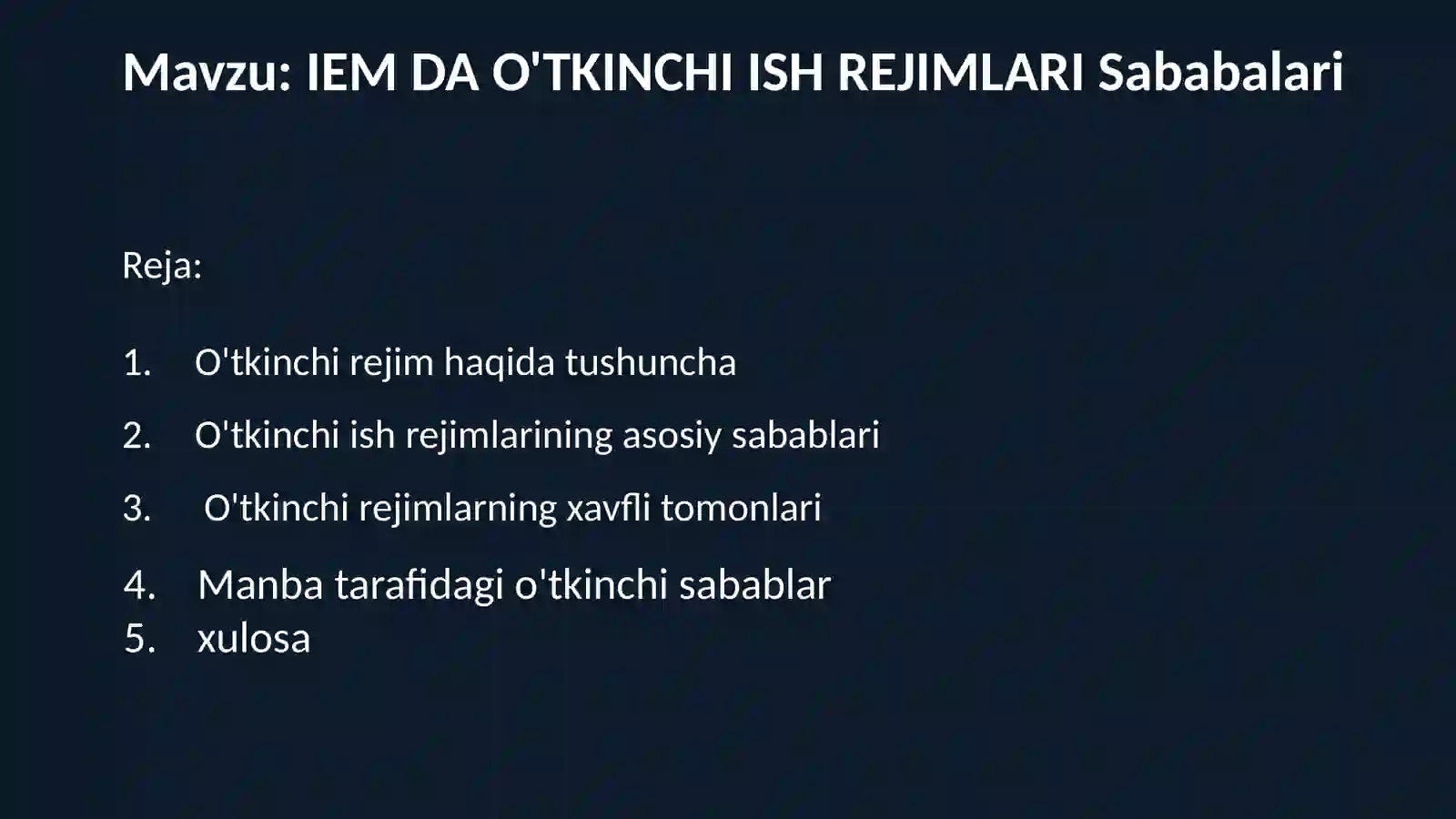 Mavzu: IEM DA O'TKINCHI ISH REJIMLARI Sababalari

Reja:

1. O'tkinchi rejim haqida tushuncha
2. O'tkinchi ish rejimlarining asosiy sabablari
3. O'tkinchi rejimlarning xavfli tomonlari
4. Manba tarafidagi o'tkinchi sabablar
5. xulosa